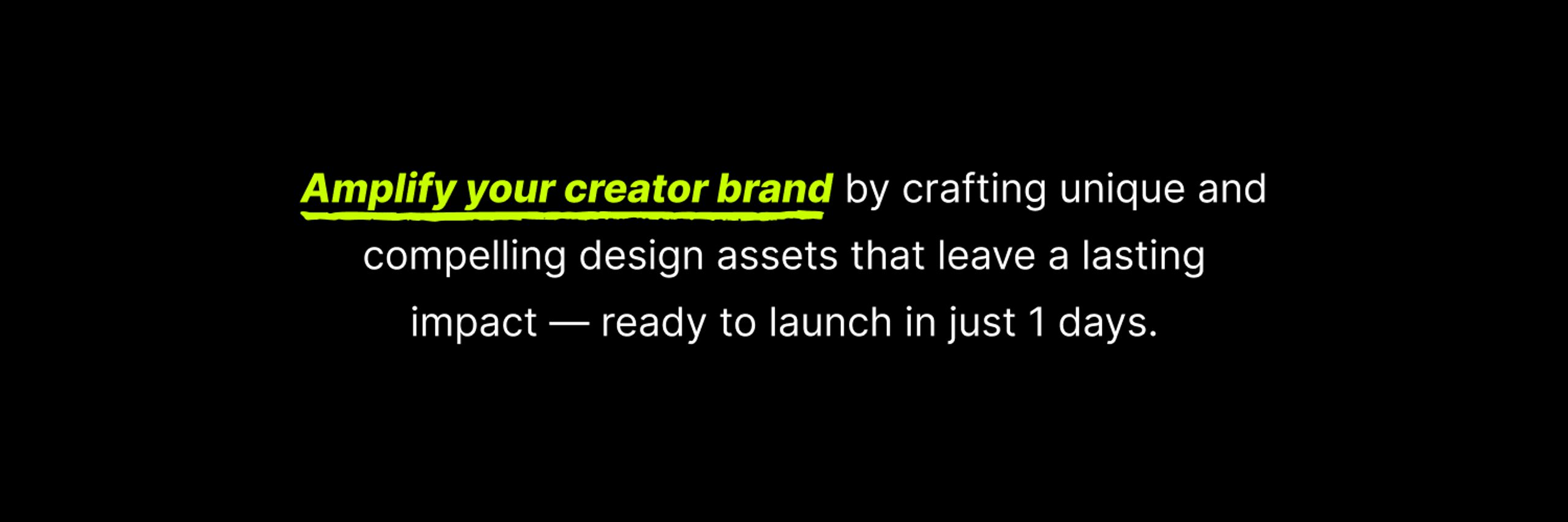 Amplify your creator brand by crafting unique and compelling design assets that leave a lasting impact — ready to launch in just 1 days.